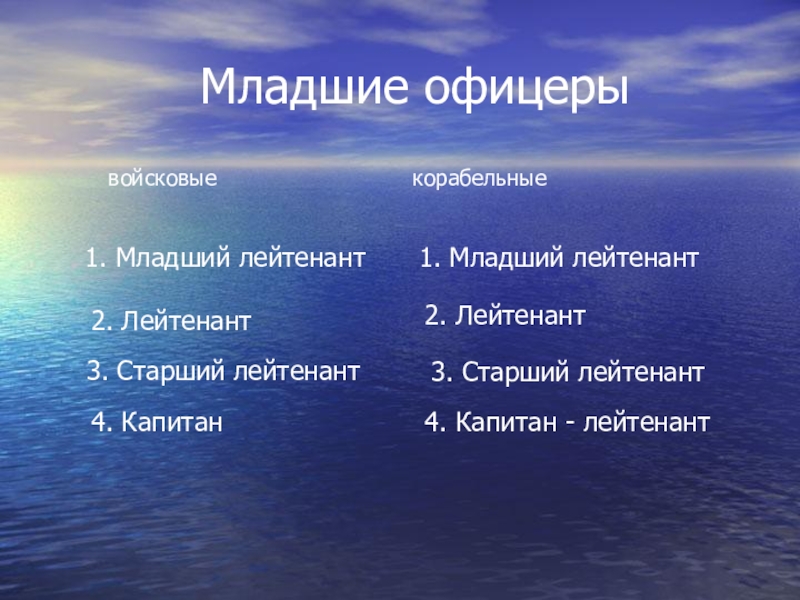 Младшие офицеры

войсковые

1. Младший лейтенант

2. Лейтенант

3. Старший лейтенант

4. Капитан

корабельные

1. Младший лейтенант

2. Лейтенант

3. Старший лейтенант

4. Капитан - лейтенант